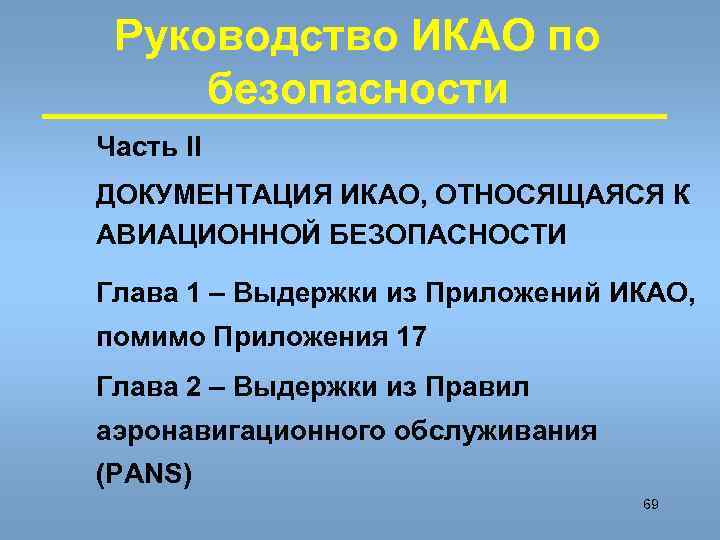 Руководство ИКАО по безопасности

Часть II

ДОКУМЕНТАЦИЯ ИКАО, ОТНОСЯЩАЯСЯ К АВИАЦИОННОЙ БЕЗОПАСНОСТИ

Глава 1 – Выдержки из Приложений ИКАО, помимо Приложения 17

Глава 2 – Выдержки из Правил аэронавигационного обслуживания (PANS)

69